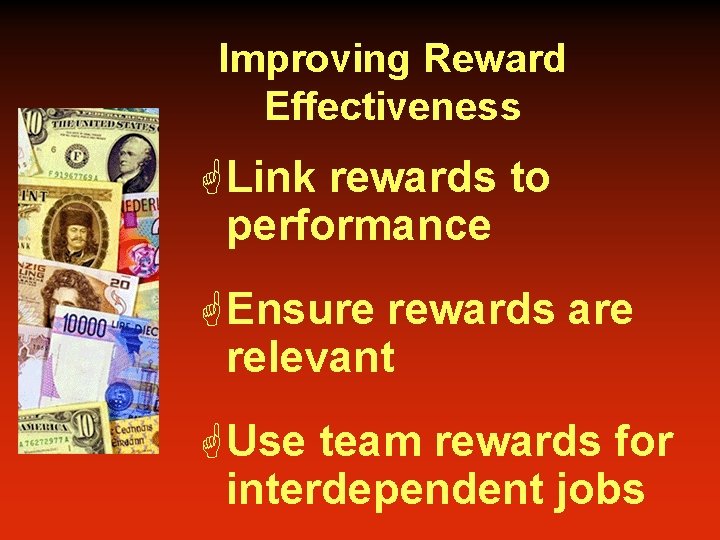 Improving Reward Effectiveness

Link rewards to performance

Ensure rewards are relevant

Use team rewards for interdependent jobs